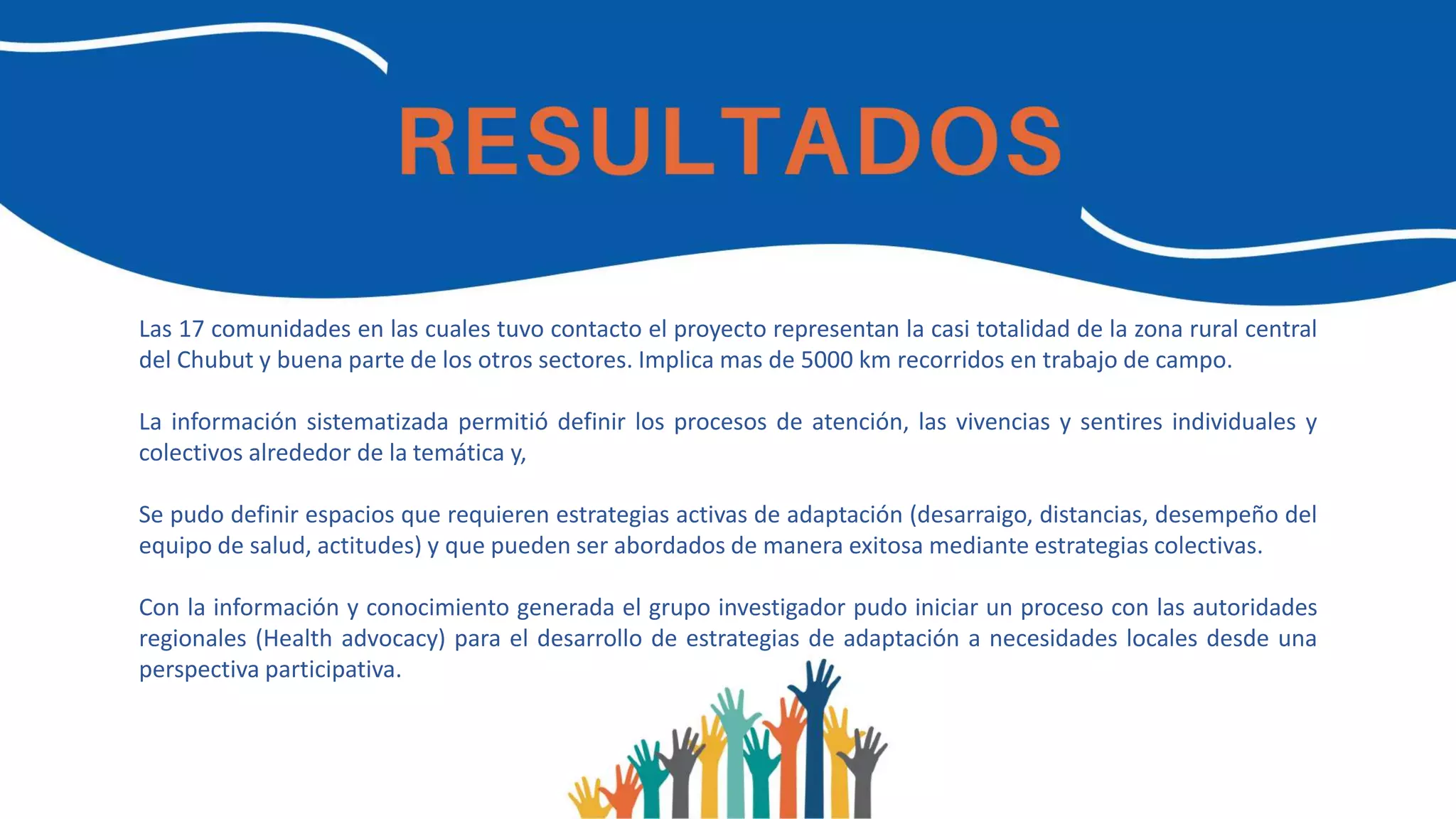 RESULTADOS

Las 17 comunidades en las cuales tuvo contacto el proyecto representan la casi totalidad de la zona rural central del Chubut y buena parte de los otros sectores. Implica mas de 5000 km recorridos en trabajo de campo.

La información sistematizada permitió definir los procesos de atención, las vivencias y sentires individuales y colectivos alrededor de la temática y,

Se pudo definir espacios que requieren estrategias activas de adaptación (desarraigo, distancias, desempeño del equipo de salud, actitudes) y que pueden ser abordados de manera exitosa mediante estrategias colectivas.

Con la información y conocimiento generada el grupo investigador pudo iniciar un proceso con las autoridades regionales (Health advocacy) para el desarrollo de estrategias de adaptación a necesidades locales desde una perspectiva participativa.